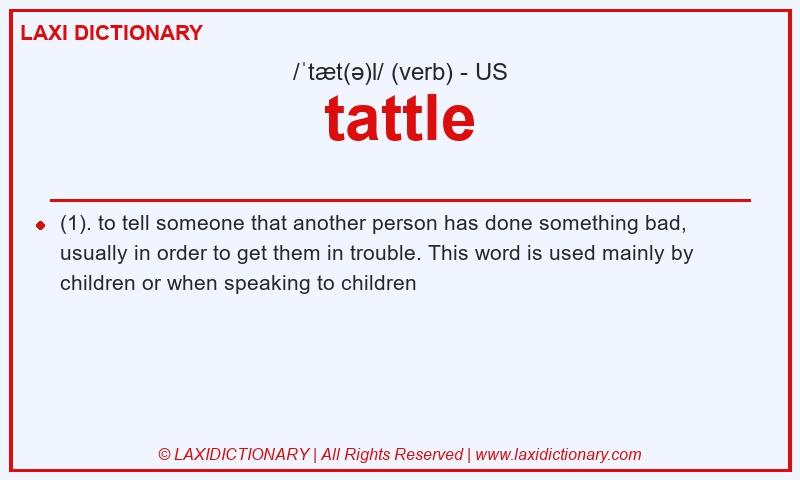 LAXI DICTIONARY

/ˈtæt(ə)l/ (verb) - US

tattle

(1). to tell someone that another person has done something bad, usually in order to get them in trouble. This word is used mainly by children or when speaking to children

© LAXIDICTIONARY | All Rights Reserved | www.laxidictionary.com